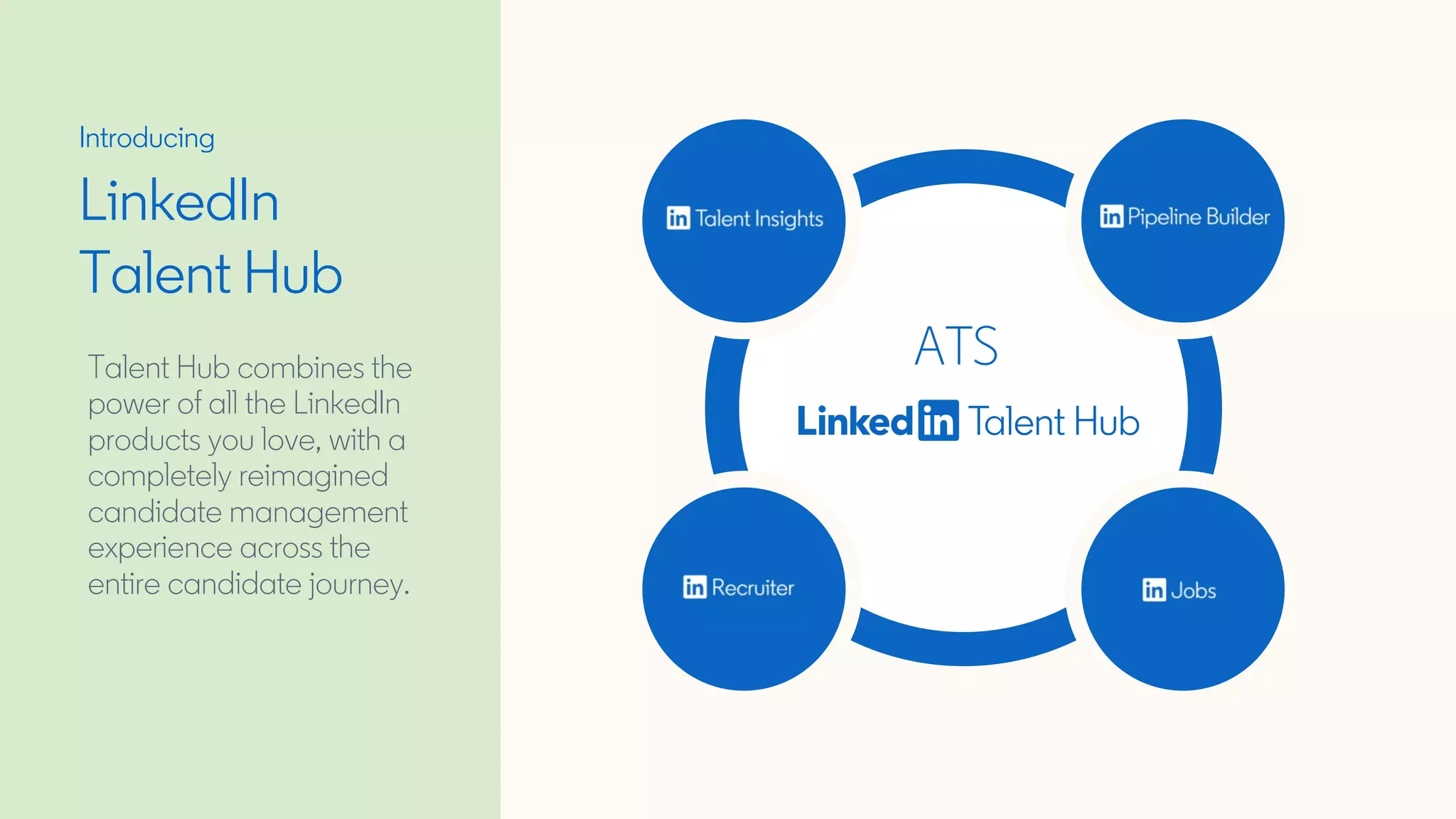 Introducing

LinkedIn
Talent Hub

Talent Hub combines the power of all the LinkedIn products you love, with a completely reimagined candidate management experience across the entire candidate journey.

in Talent Insights

in Pipeline Builder

ATS

Linked in Talent Hub

in Recruiter

in Jobs